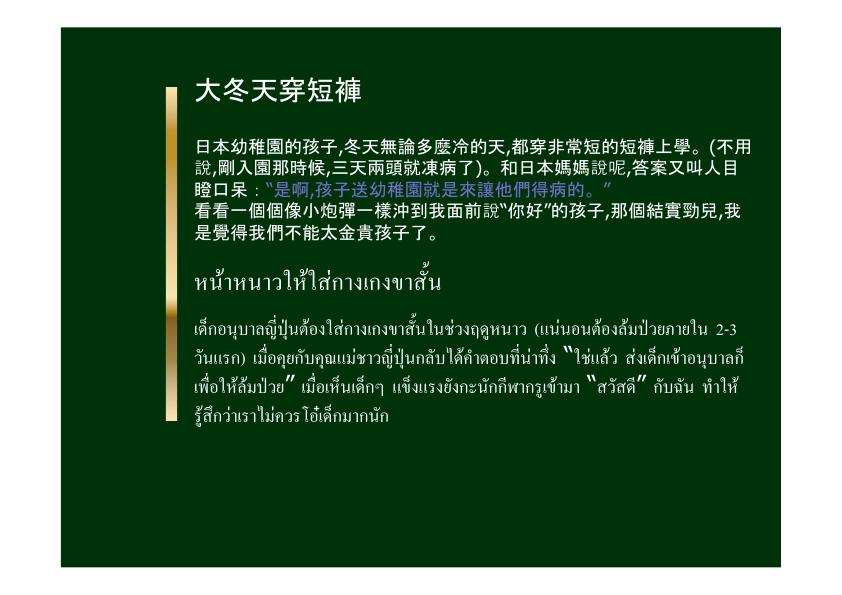 大冬天穿短褲

日本幼稚園的孩子,冬天無論多麼冷的天,都穿非常短的短褲上學。(不用說,剛入園那時候,三天兩頭就凍病了)。和日本媽媽說呢,答案又叫人目瞪口呆："是啊,孩子送幼稚園就是來讓他們得病的。"
看看一個個像小炮彈一樣沖到我面前說"你好"的孩子,那個結實勁兒,我是覺得我們不能太金貴孩子了。

หน้าหนาวให้ใส่กางเกงขาสั้น

เด็กอนุบาลญี่ปุ่นต้องใส่กางเกงขาสั้นในช่วงฤดูหนาว (แน่นอนต้องล้มป่วยภายใน 2-3 วันแรก) เมื่อคุยกับคุณแม่ชาวญี่ปุ่นกลับได้คำตอบที่น่าทึ่ง "ใช่แล้ว ส่งเด็กเข้าอนุบาลก็เพื่อให้ล้มป่วย" เมื่อเห็นเด็กๆ แข็งแรงยังกะนักกีฬากรูเข้ามา "สวัสดี" กับฉัน ทำให้รู้สึกว่าเราไม่ควรโอ๋เด็กมากนัก